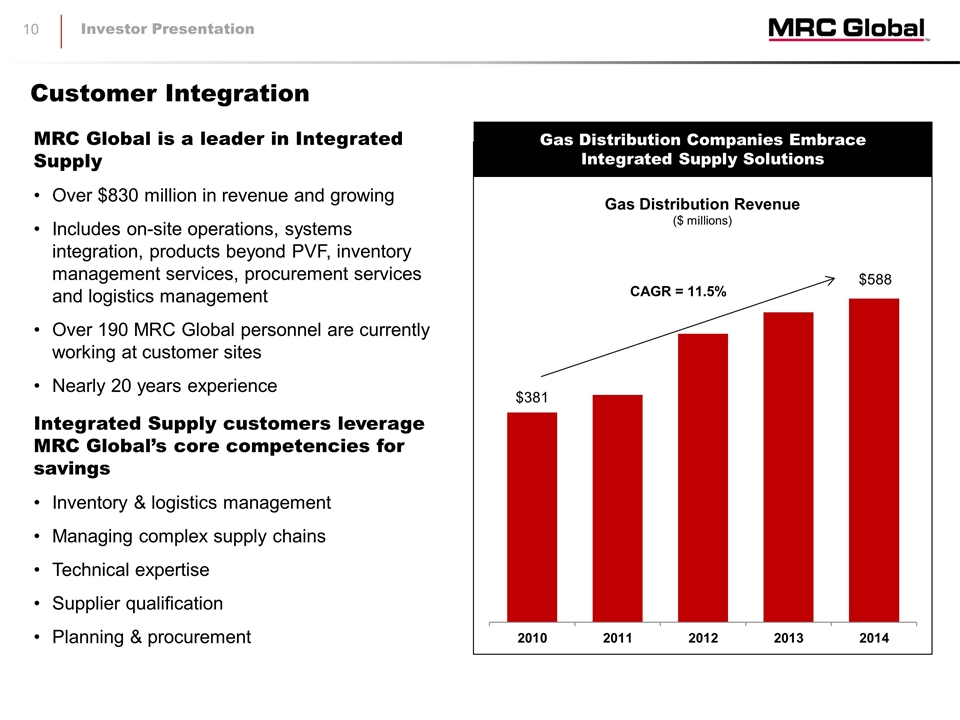 10 Investor Presentation

MRC Global™

Customer Integration

MRC Global is a leader in Integrated Supply

• Over $830 million in revenue and growing
• Includes on-site operations, systems integration, products beyond PVF, inventory management services, procurement services and logistics management
• Over 190 MRC Global personnel are currently working at customer sites
• Nearly 20 years experience

Integrated Supply customers leverage MRC Global's core competencies for savings

• Inventory & logistics management
• Managing complex supply chains
• Technical expertise
• Supplier qualification
• Planning & procurement

Gas Distribution Companies Embrace Integrated Supply Solutions

Gas Distribution Revenue
($ millions)

CAGR = 11.5%

$381

$588

2010 2011 2012 2013 2014